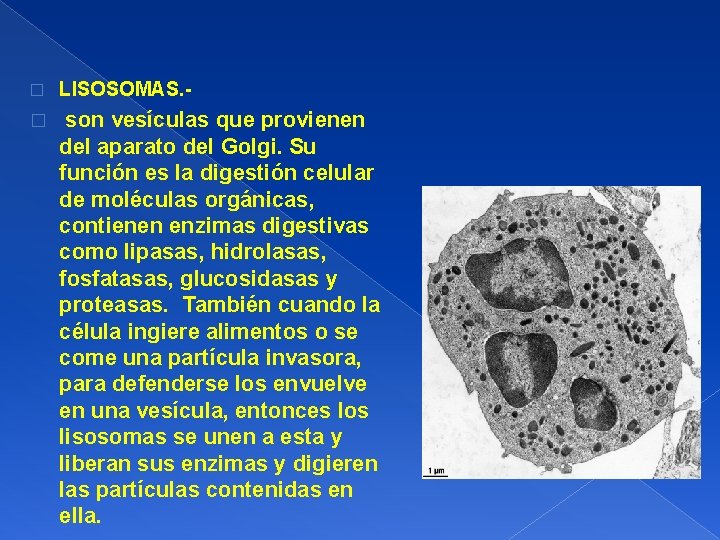 LISOSOMAS.-

son vesículas que provienen del aparato del Golgi. Su función es la digestión celular de moléculas orgánicas, contienen enzimas digestivas como lipasas, hidrolasas, fosfatasas, glucosidasas y proteasas. También cuando la célula ingiere alimentos o se come una partícula invasora, para defenderse los envuelve en una vesícula, entonces los lisosomas se unen a esta y liberan sus enzimas y digieren las partículas contenidas en ella.

1 µm